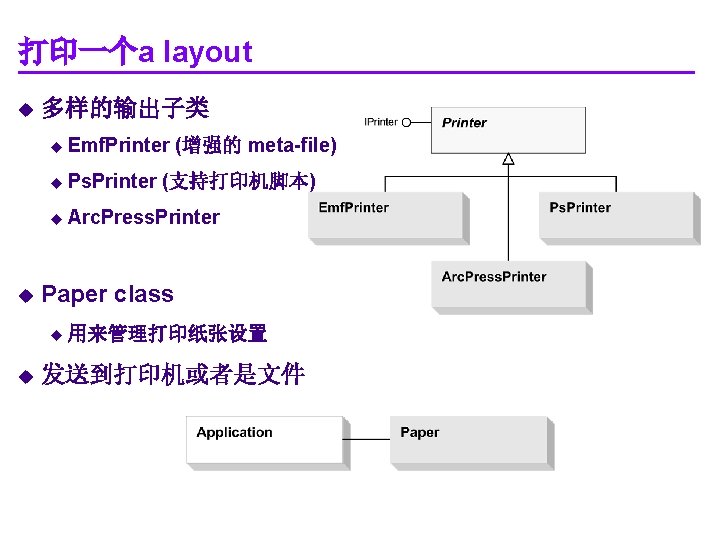 打印一个a layout

◆ 多样的输出子类

◆ EmfPrinter (增强的 meta-file)

◆ PsPrinter (支持打印机脚本)

◆ ArcPressPrinter

◆ Paper class

◆ 用来管理打印纸张设置

◆ 发送到打印机或者是文件

IPrinter

Printer

EmfPrinter

PsPrinter

ArcPressPrinter

Application

Paper